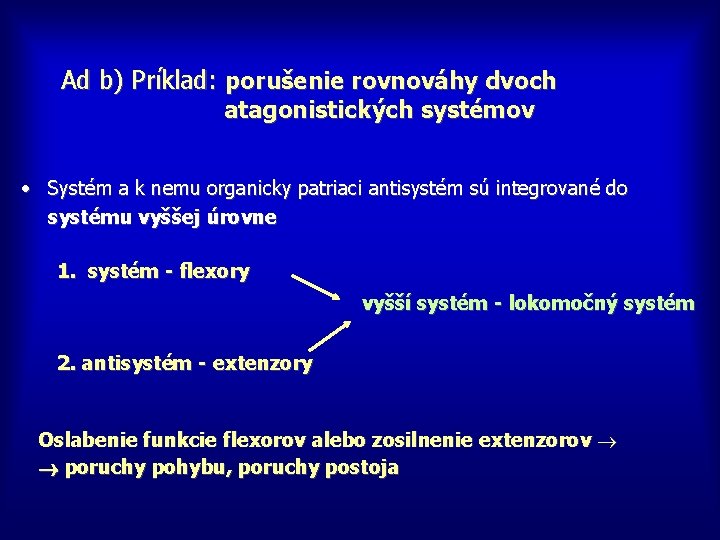 Ad b) Príklad: porušenie rovnováhy dvoch atagonistických systémov

• Systém a k nemu organicky patriaci antisystém sú integrované do systému vyššej úrovne

1. systém - flexory

vyšší systém - lokomočný systém

2. antisystém - extenzory

Oslabenie funkcie flexorov alebo zosilnenie extenzorov $\rightarrow$
$\rightarrow$ poruchy pohybu, poruchy postoja